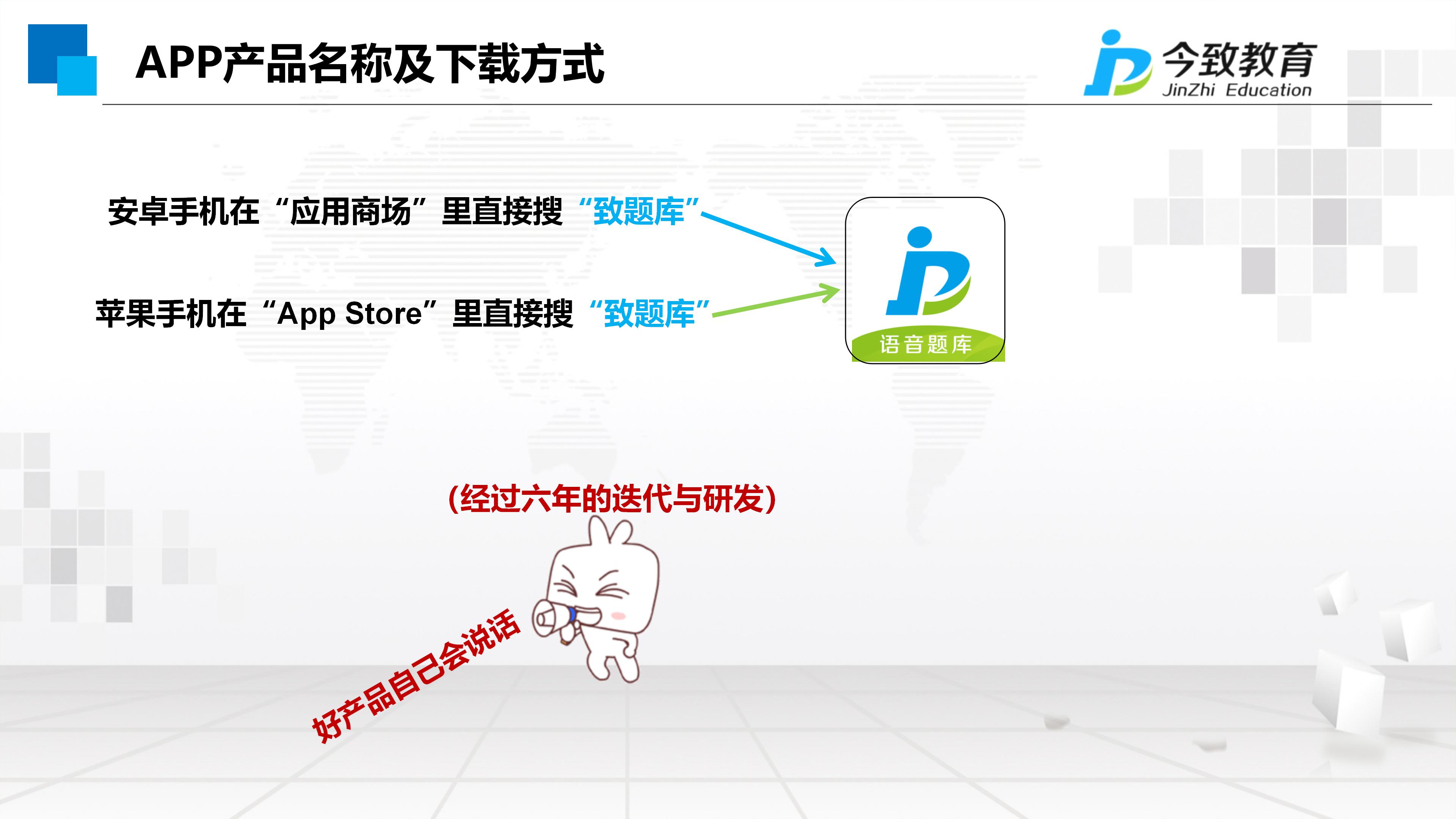 APP产品名称及下载方式

今致教育
JinZhi Education

安卓手机在“应用商场”里直接搜“致题库”

苹果手机在“App Store”里直接搜“致题库”

语音题库

(经过六年的迭代与研发)

好产品自己会说话